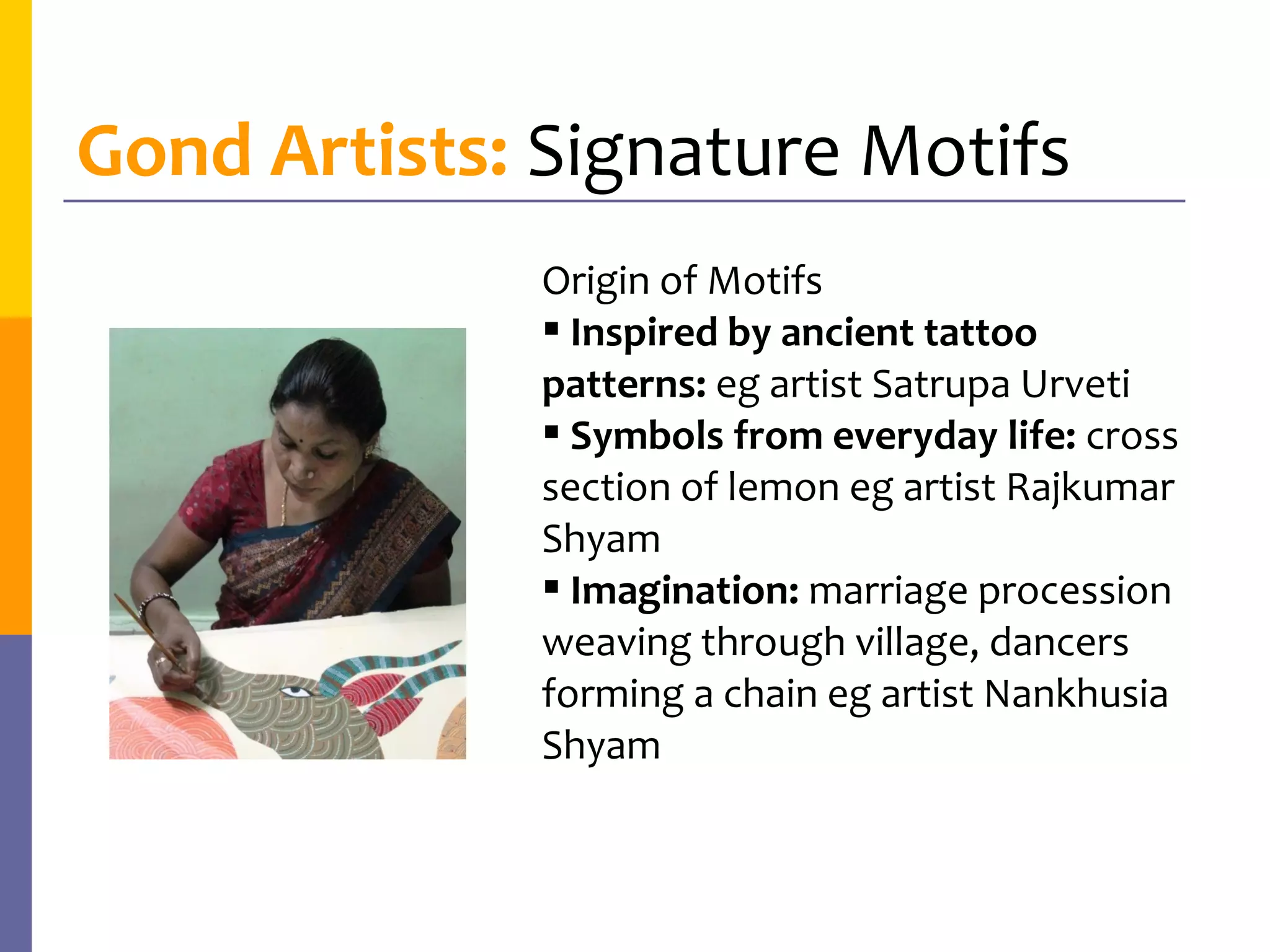 Gond Artists: Signature Motifs

Origin of Motifs
▪ Inspired by ancient tattoo patterns: eg artist Satrupa Urveti
▪ Symbols from everyday life: cross section of lemon eg artist Rajkumar Shyam
▪ Imagination: marriage procession weaving through village, dancers forming a chain eg artist Nankhusia Shyam